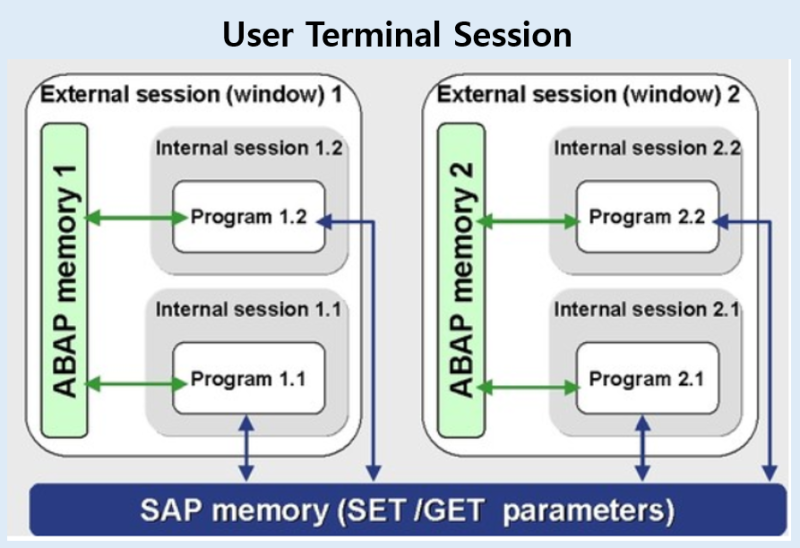 User Terminal Session

External session (window) 1

ABAP memory 1

Internal session 1.2

Program 1.2

Internal session 1.1

Program 1.1

External session (window) 2

ABAP memory 2

Internal session 2.2

Program 2.2

Internal session 2.1

Program 2.1

SAP memory (SET /GET parameters)